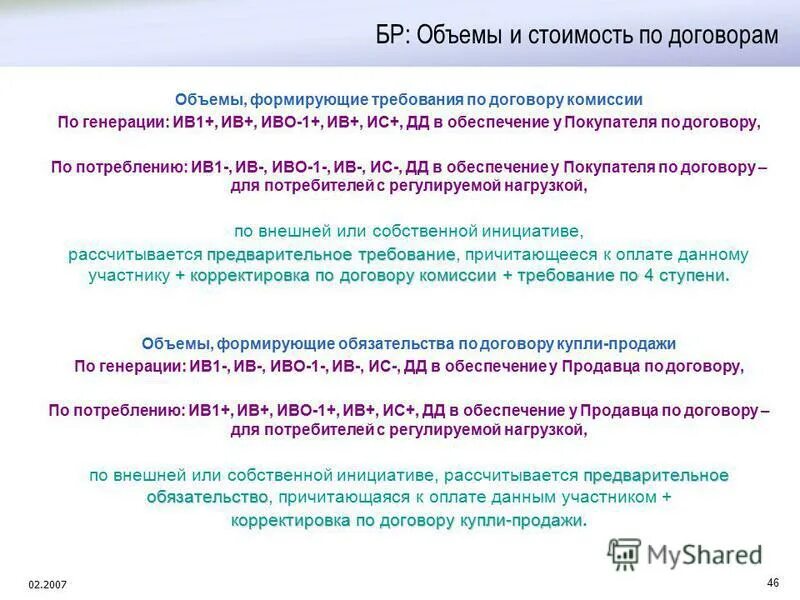 БР: Объемы и стоимость по договорам

Объемы, формирующие требования по договору комиссии

По генерации: ИВ1+, ИВ+, ИВО-1+, ИВ+, ИС+, ДД в обеспечение у Покупателя по договору,

По потреблению: ИВ1-, ИВ-, ИВО-1-, ИВ-, ИС-, ДД в обеспечение у Покупателя по договору – для потребителей с регулируемой нагрузкой,

по внешней или собственной инициативе,

рассчитывается предварительное требование, причитающееся к оплате данному участнику + корректировка по договору комиссии + требование по 4 ступени.

Объемы, формирующие обязательства по договору купли-продажи

По генерации: ИВ1-, ИВ-, ИВО-1-, ИВ-, ИС-, ДД в обеспечение у Продавца по договору,

По потреблению: ИВ1+, ИВ+, ИВО-1+, ИВ+, ИС+, ДД в обеспечение у Продавца по договору – для потребителей с регулируемой нагрузкой,

по внешней или собственной инициативе, рассчитывается предварительное обязательство, причитающаяся к оплате данным участником + корректировка по договору купли-продажи.

MyShared

02.2007

46